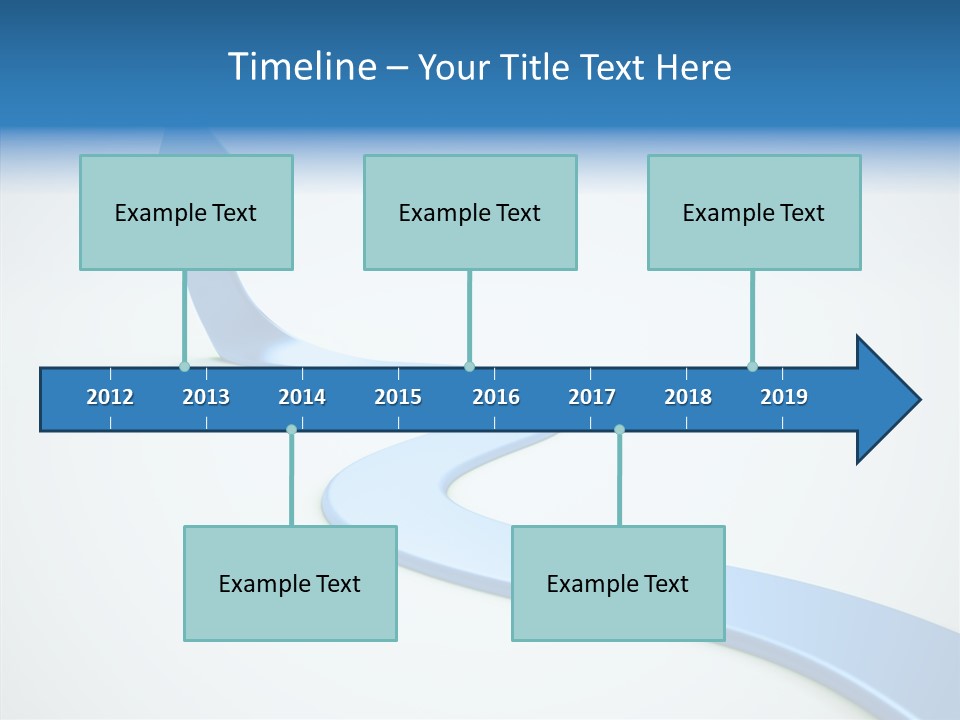 Timeline – Your Title Text Here

Example Text

Example Text

Example Text

2012 2013 2014 2015 2016 2017 2018 2019

Example Text

Example Text